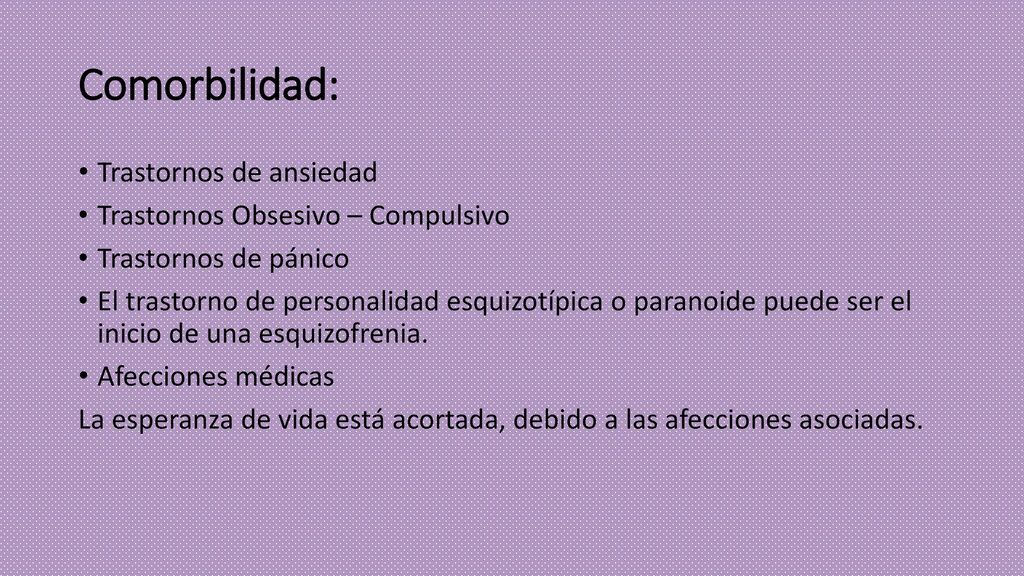 Comorbilidad:

• Trastornos de ansiedad
• Trastornos Obsesivo – Compulsivo
• Trastornos de pánico
• El trastorno de personalidad esquizotípica o paranoide puede ser el inicio de una esquizofrenia.
• Afecciones médicas

La esperanza de vida está acortada, debido a las afecciones asociadas.